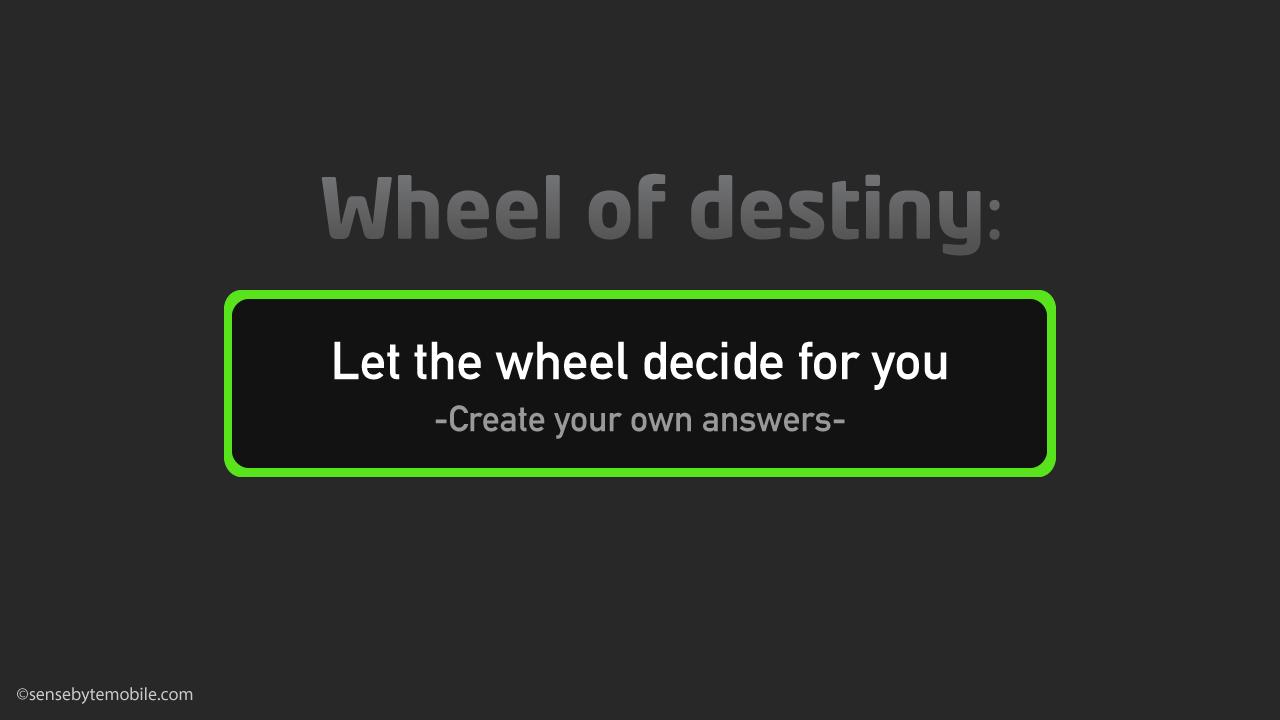 Wheel of destiny:

Let the wheel decide for you

-Create your own answers-

©sensebytemobile.com